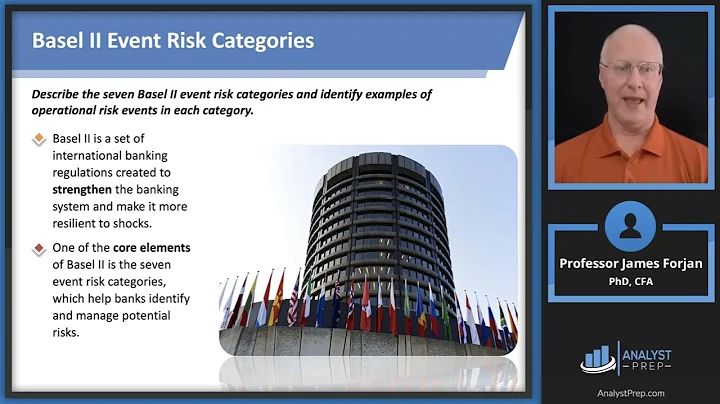 Basel II Event Risk Categories

Describe the seven Basel II event risk categories and identify examples of operational risk events in each category.

Basel II is a set of international banking regulations created to strengthen the banking system and make it more resilient to shocks.

One of the core elements of Basel II is the seven event risk categories, which help banks identify and manage potential risks.

Professor James Forjan
PhD, CFA

ANALYST PREP

AnalystPrep.com